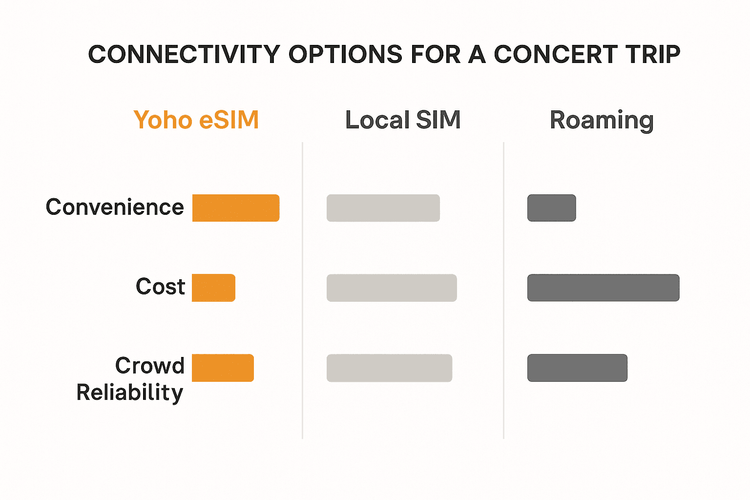 CONNECTIVITY OPTIONS FOR A CONCERT TRIP

Yoho eSIM

Local SIM

Roaming

Convenience

Cost

Crowd Reliability